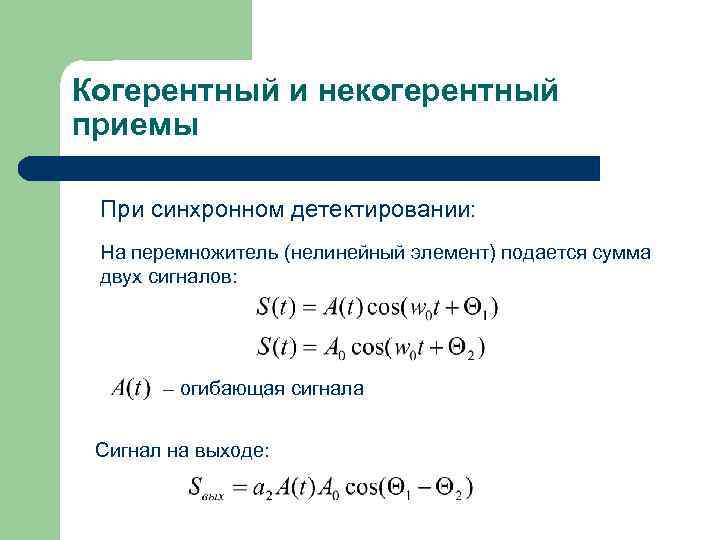 Когерентный и некогерентный приемы

При синхронном детектировании:

На перемножитель (нелинейный элемент) подается сумма двух сигналов:

$S(t) = A(t)\cos(w_0 t + \Theta_1)$

$S(t) = A_0 \cos(w_0 t + \Theta_2)$

$A(t)$ – огибающая сигнала

Сигнал на выходе:

$S_{вых} = a_2 A(t) A_0 \cos(\Theta_1 - \Theta_2)$